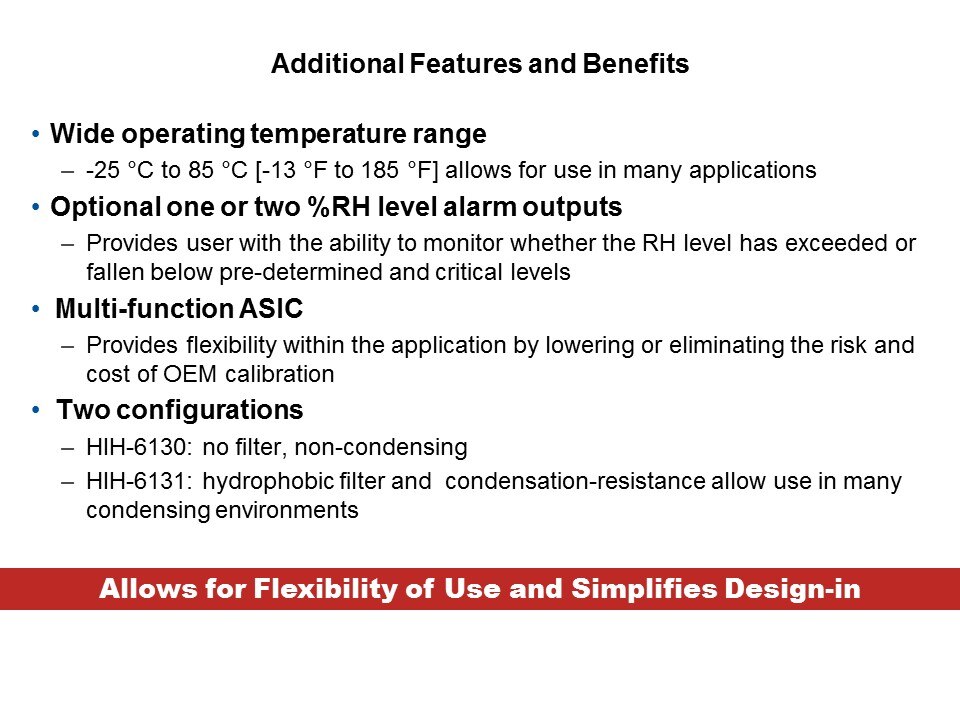 Additional Features and Benefits

• Wide operating temperature range

– -25 °C to 85 °C [-13 °F to 185 °F] allows for use in many applications

• Optional one or two %RH level alarm outputs

– Provides user with the ability to monitor whether the RH level has exceeded or fallen below pre-determined and critical levels

• Multi-function ASIC

– Provides flexibility within the application by lowering or eliminating the risk and cost of OEM calibration

• Two configurations

– HIH-6130: no filter, non-condensing

– HIH-6131: hydrophobic filter and condensation-resistance allow use in many condensing environments

Allows for Flexibility of Use and Simplifies Design-in